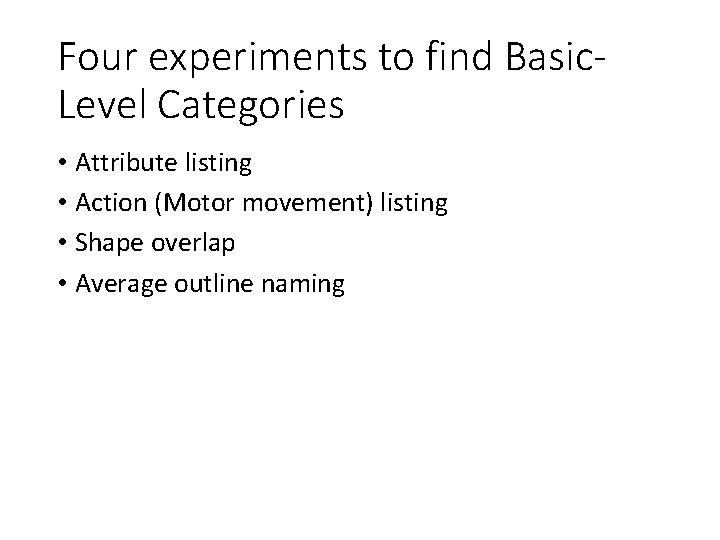 Four experiments to find Basic-Level Categories

• Attribute listing
• Action (Motor movement) listing
• Shape overlap
• Average outline naming